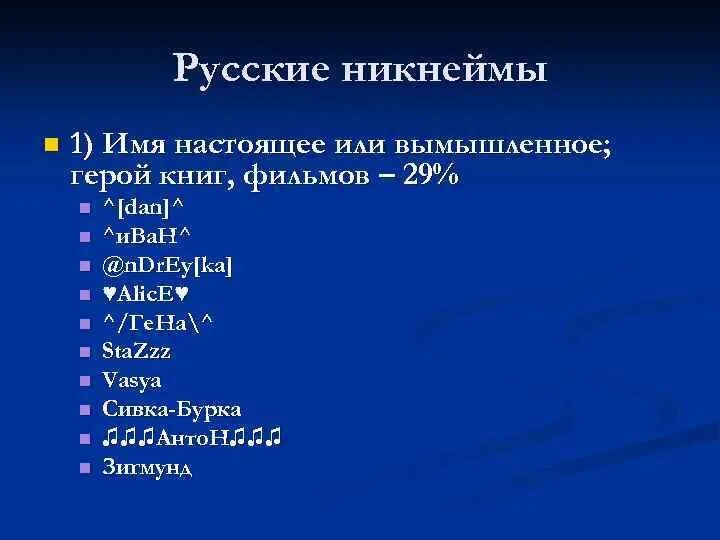 Русские никнеймы

1) Имя настоящее или вымышленное; герой книг, фильмов – 29%

^[dan]^

^иВаН^

@nDrEy[ka]

♥AlicE♥

^/ГеНа\^

StaZzz

Vasya

Сивка-Бурка

♫♫♫АнтоН♫♫♫

Зигмунд